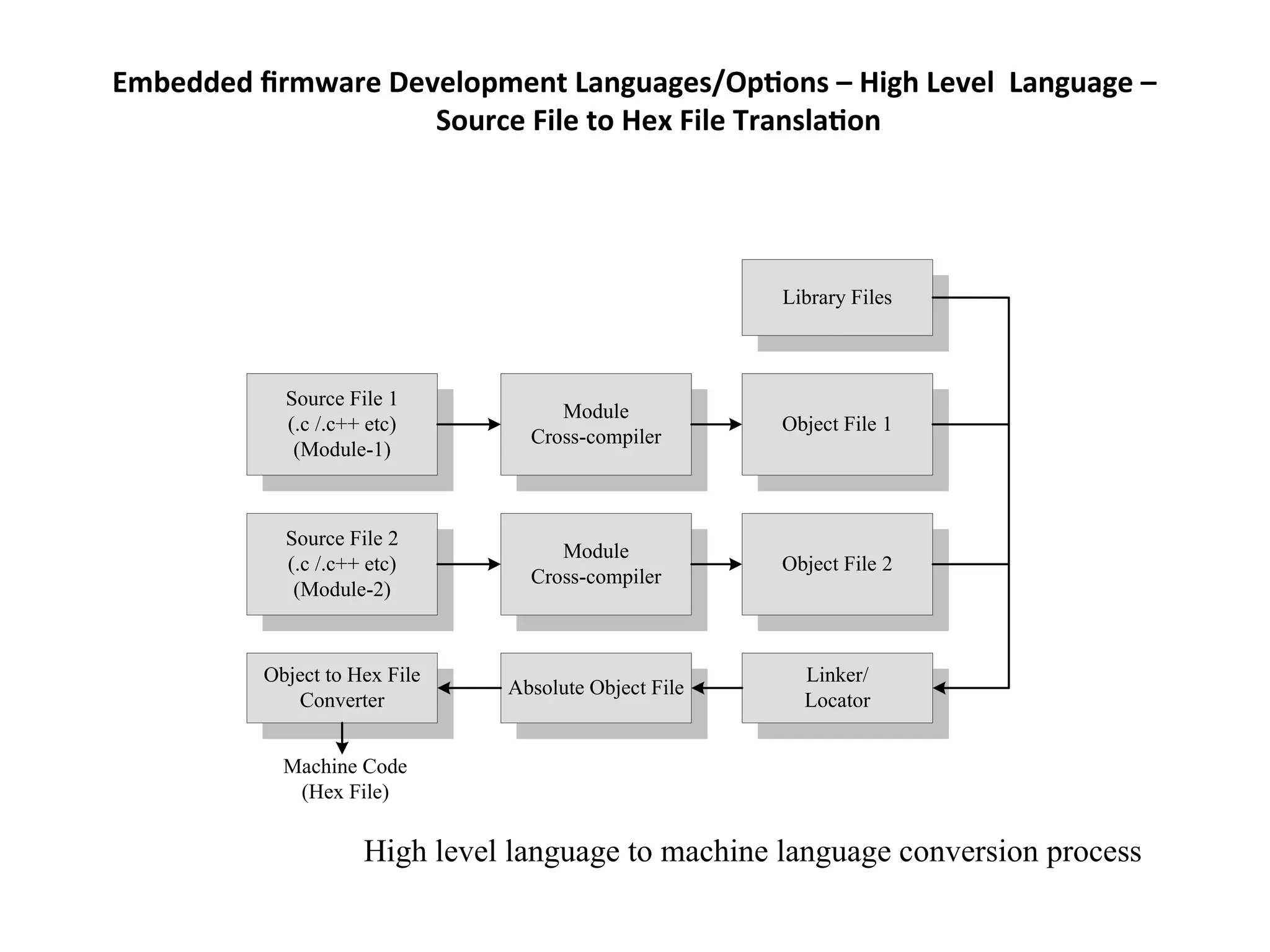 Embedded firmware Development Languages/Options – High Level Language – Source File to Hex File Translation

Library Files

Source File 1
(.c /.c++ etc)
(Module-1)

Module
Cross-compiler

Object File 1

Source File 2
(.c /.c++ etc)
(Module-2)

Module
Cross-compiler

Object File 2

Object to Hex File
Converter

Absolute Object File

Linker/
Locator

Machine Code
(Hex File)

High level language to machine language conversion process